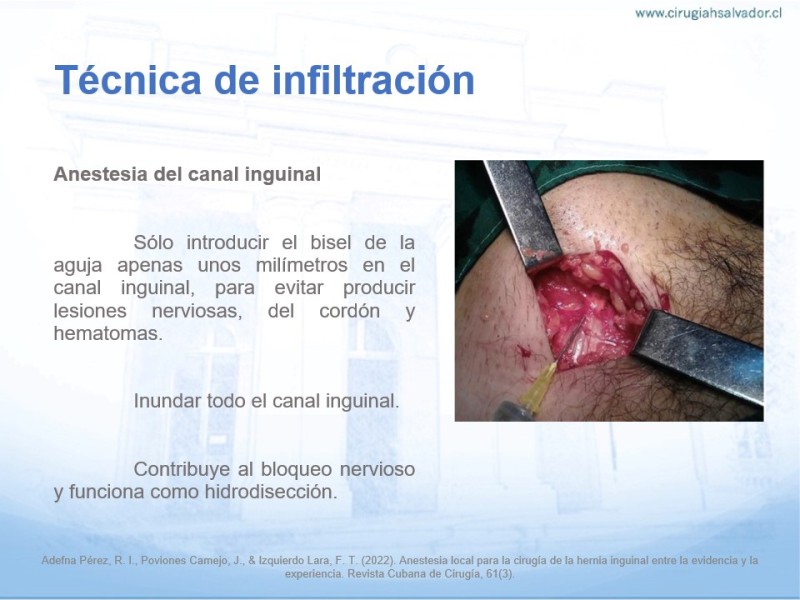 www.cirugiahsalvador.cl

Técnica de infiltración

Anestesia del canal inguinal

Sólo introducir el bisel de la aguja apenas unos milímetros en el canal inguinal, para evitar producir lesiones nerviosas, del cordón y hematomas.

Inundar todo el canal inguinal.

Contribuye al bloqueo nervioso y funciona como hidrodisección.

Adefna Pérez, R. I., Poviones Camejo, J., & Izquierdo Lara, F. T. (2022). Anestesia local para la cirugía de la hernia inguinal entre la evidencia y la experiencia. Revista Cubana de Cirugía, 61(3).